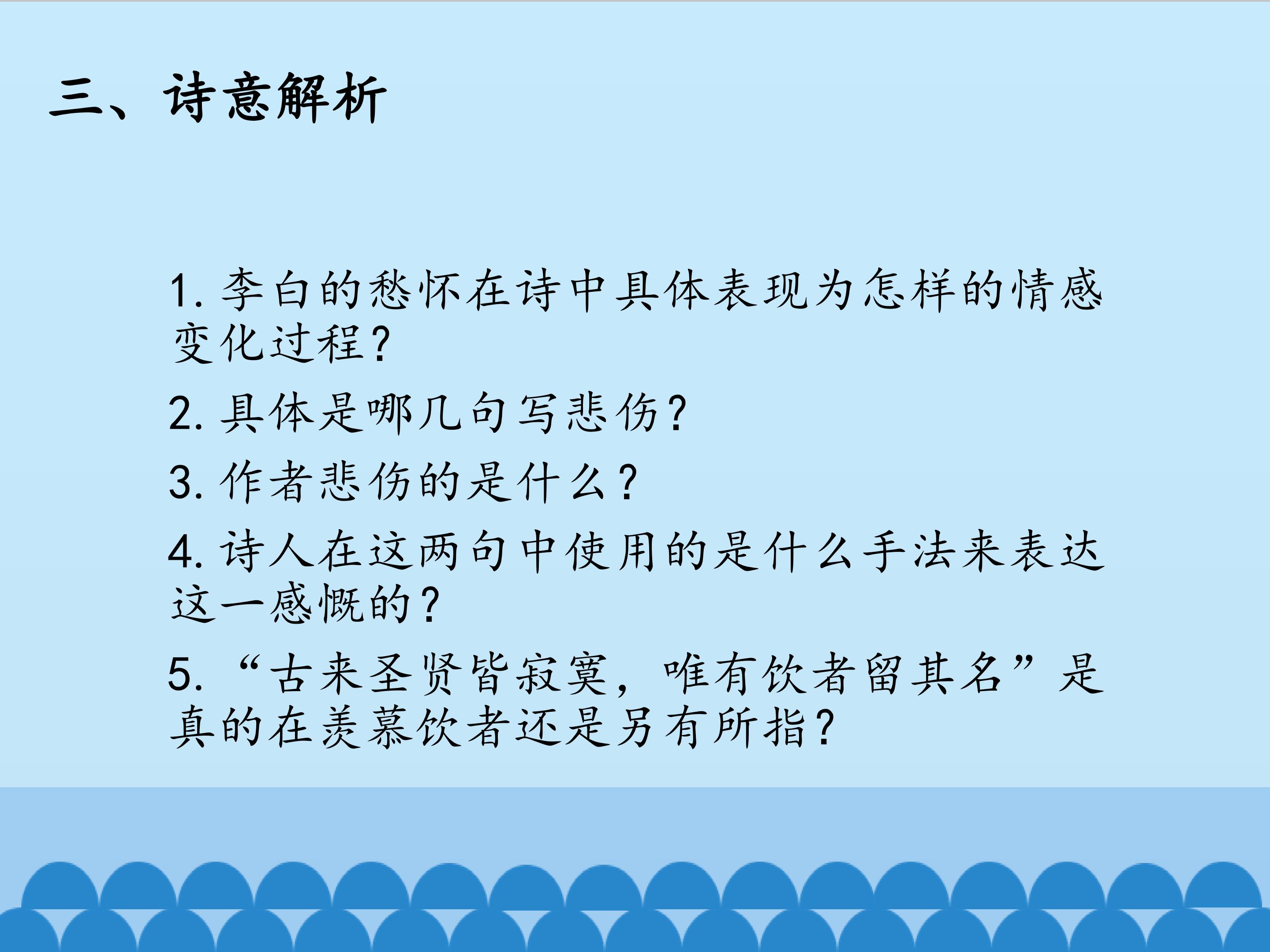 三、诗意解析

1. 李白的愁怀在诗中具体表现为怎样的情感变化过程?

2. 具体是哪几句写悲伤?

3. 作者悲伤的是什么?

4. 诗人在这两句中使用的是什么手法来表达这一感慨的?

5. “古来圣贤皆寂寞，唯有饮者留其名”是真的在羡慕饮者还是另有所指?